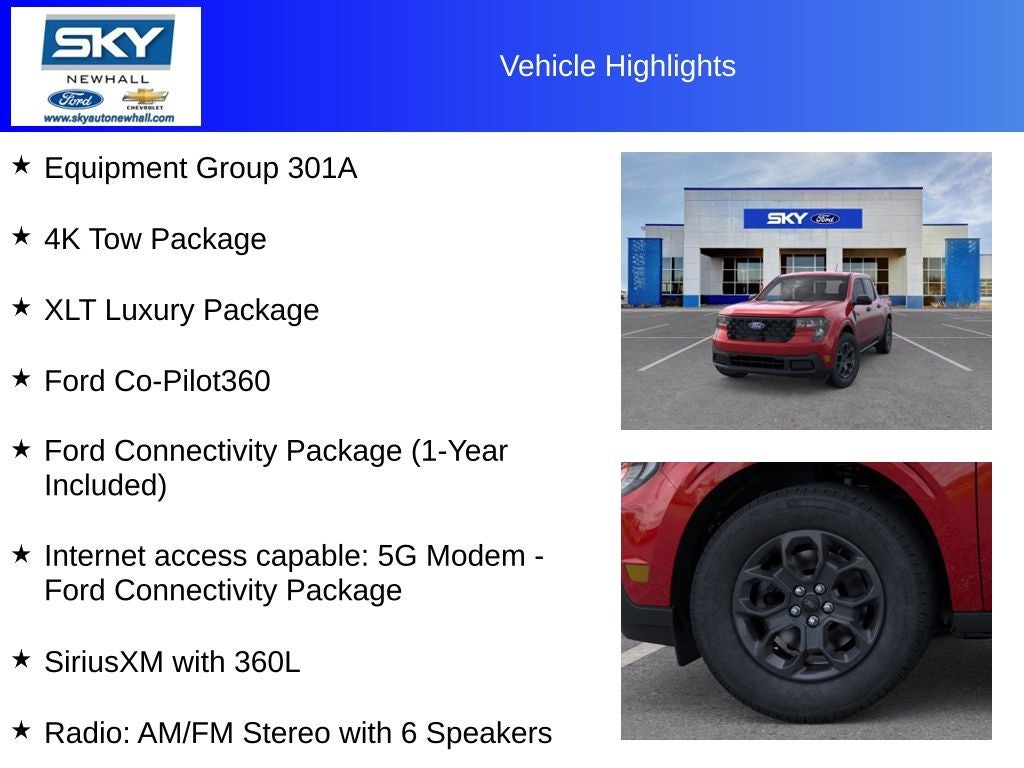 SKY
NEWHALL
Ford
CHEVROLET
www.skyautonewhall.com

Vehicle Highlights

★ Equipment Group 301A

★ 4K Tow Package

★ XLT Luxury Package

★ Ford Co-Pilot360

★ Ford Connectivity Package (1-Year Included)

★ Internet access capable: 5G Modem - Ford Connectivity Package

★ SiriusXM with 360L

★ Radio: AM/FM Stereo with 6 Speakers

SKY Ford